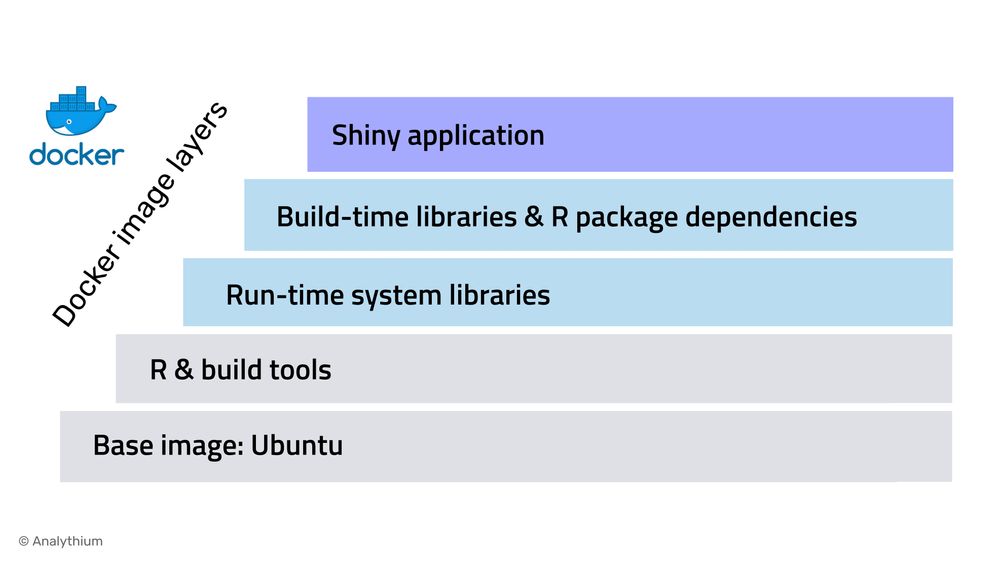 docker

Docker image layers

Shiny application

Build-time libraries & R package dependencies

Run-time system libraries

R & build tools

Base image: Ubuntu

© Analythium